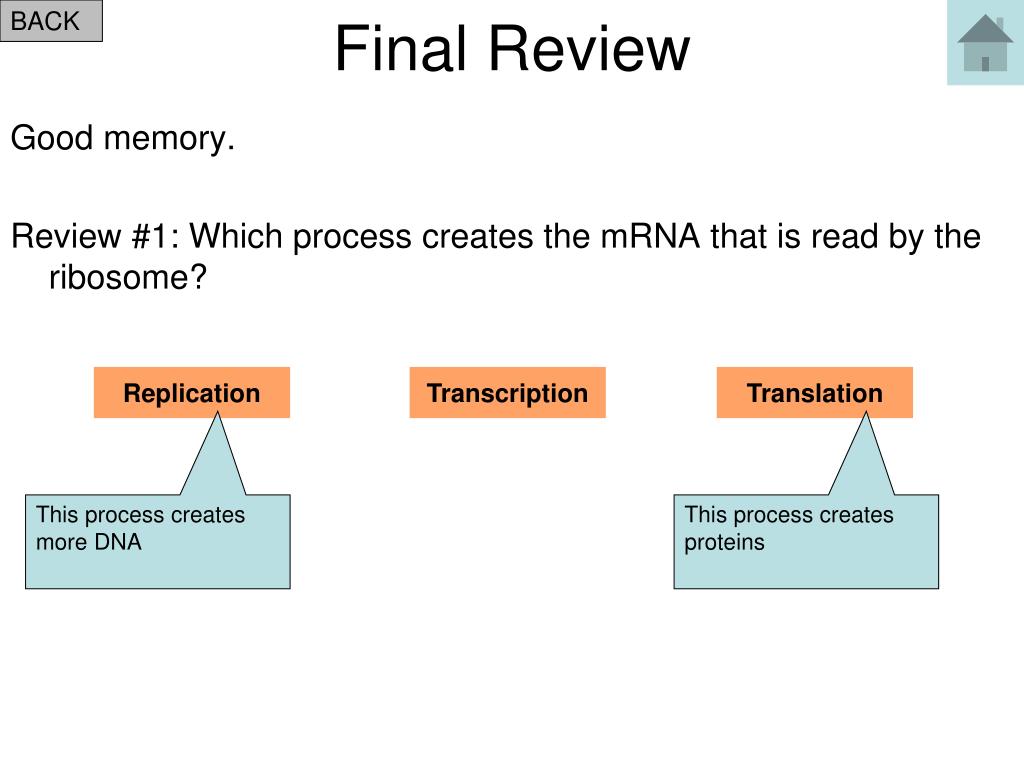 BACK

Final Review

Good memory.

Review #1: Which process creates the mRNA that is read by the ribosome?

Replication

Transcription

Translation

This process creates more DNA

This process creates proteins